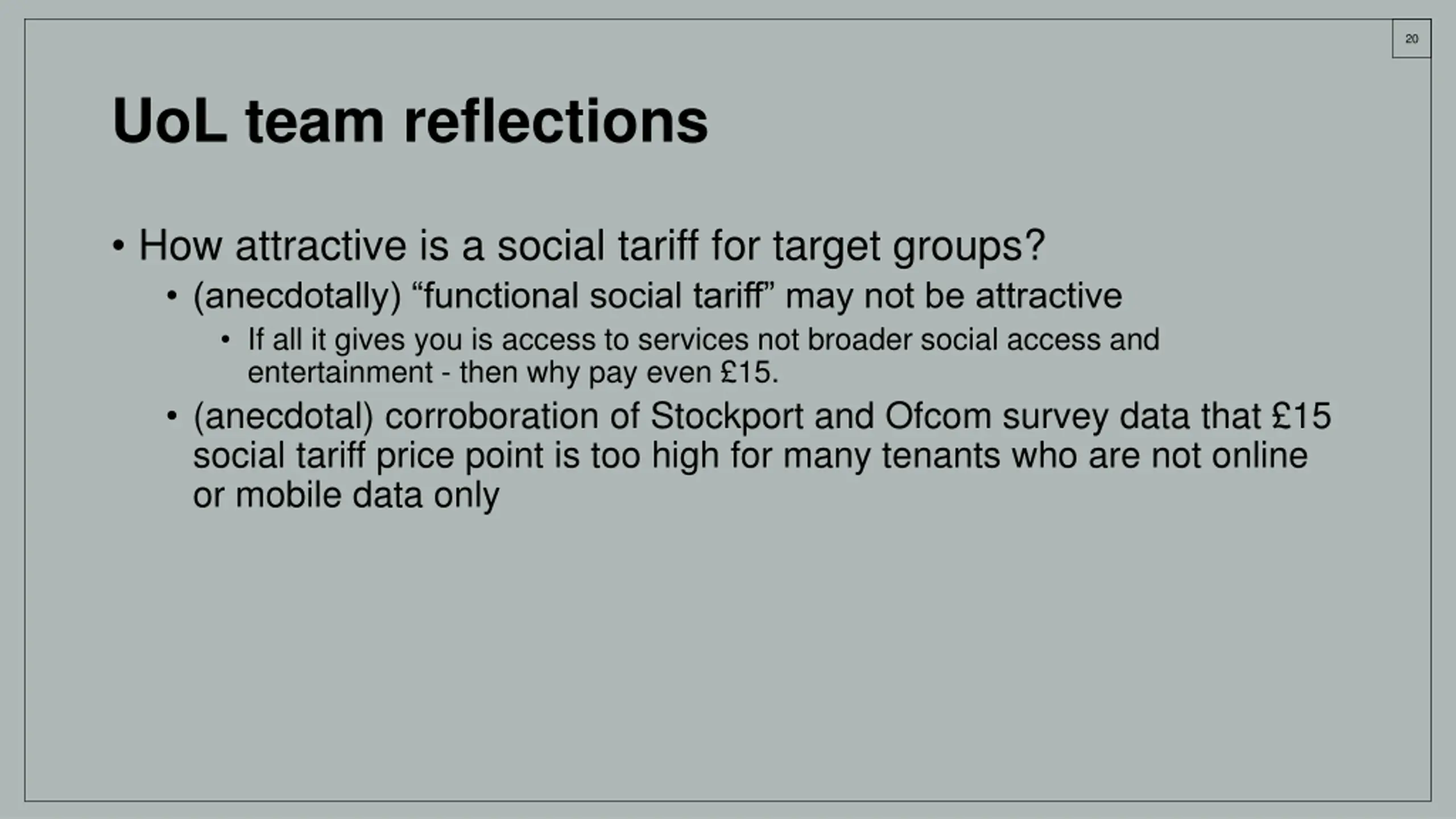 20

UoL team reflections

• How attractive is a social tariff for target groups?
  • (anecdotally) “functional social tariff” may not be attractive
    • If all it gives you is access to services not broader social access and entertainment - then why pay even £15.
  • (anecdotal) corroboration of Stockport and Ofcom survey data that £15 social tariff price point is too high for many tenants who are not online or mobile data only